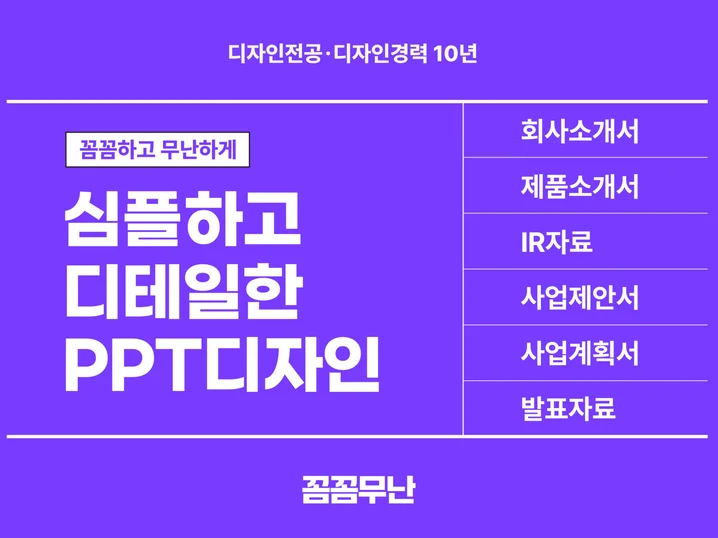 디자인전공·디자인경력 10년

꼼꼼하고 무난하게

심플하고
디테일한
PPT디자인

회사소개서

제품소개서

IR자료

사업제안서

사업계획서

발표자료

꼼꼼무난